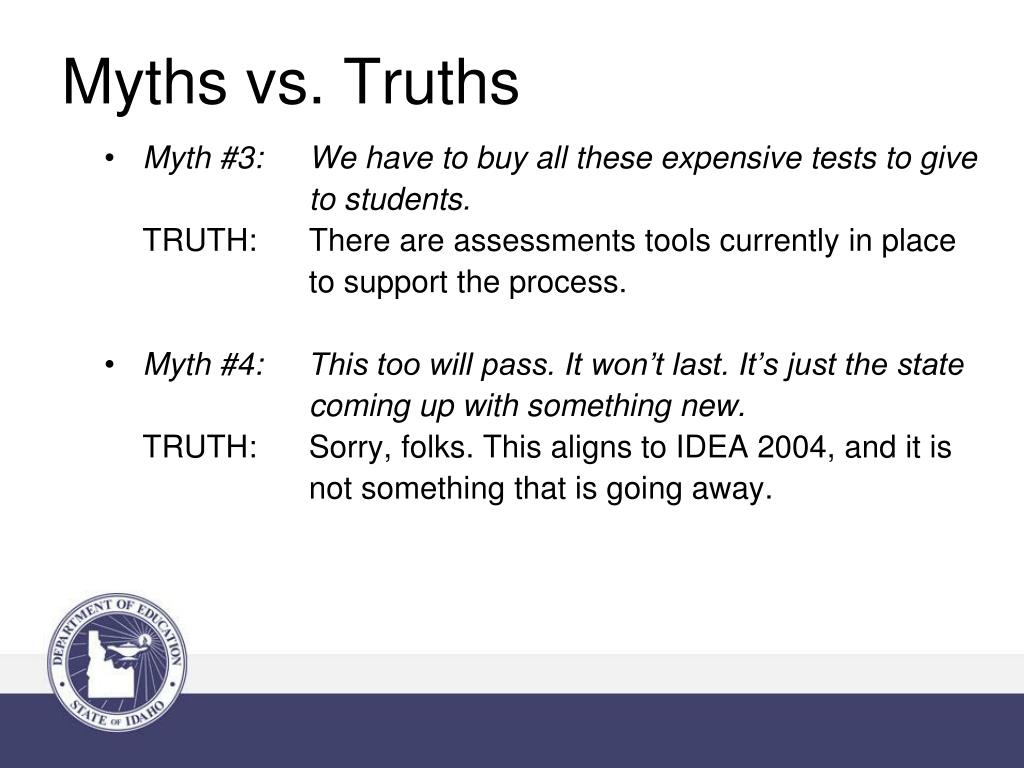 Myths vs. Truths

• Myth #3: We have to buy all these expensive tests to give to students.
TRUTH: There are assessments tools currently in place to support the process.

• Myth #4: This too will pass. It won't last. It's just the state coming up with something new.
TRUTH: Sorry, folks. This aligns to IDEA 2004, and it is not something that is going away.

DEPARTMENT OF EDUCATION
STATE OF IDAHO